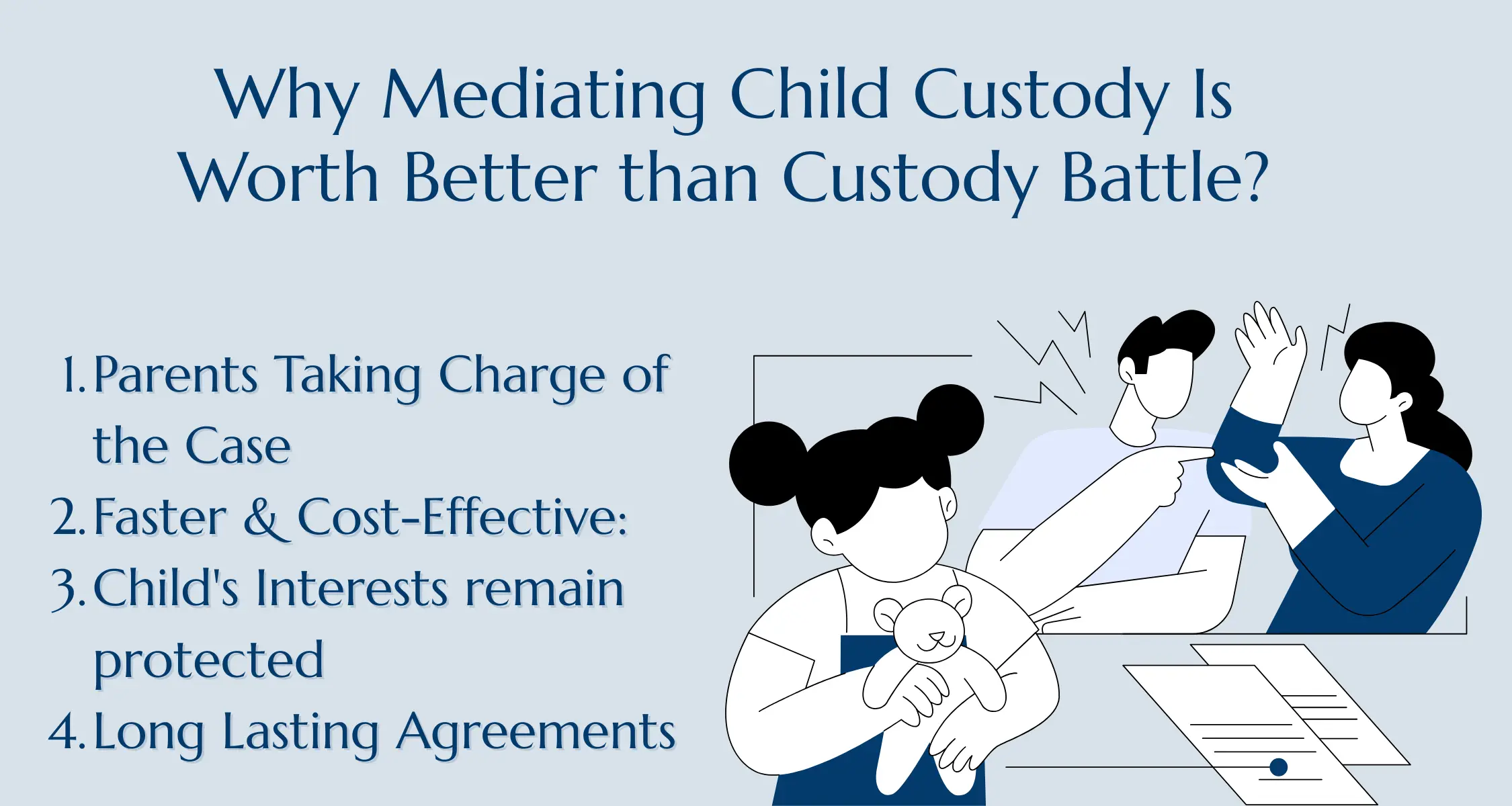 Why Mediating Child Custody Is Worth Better than Custody Battle?

1. Parents Taking Charge of the Case
2. Faster & Cost-Effective:
3. Child's Interests remain protected
4. Long Lasting Agreements